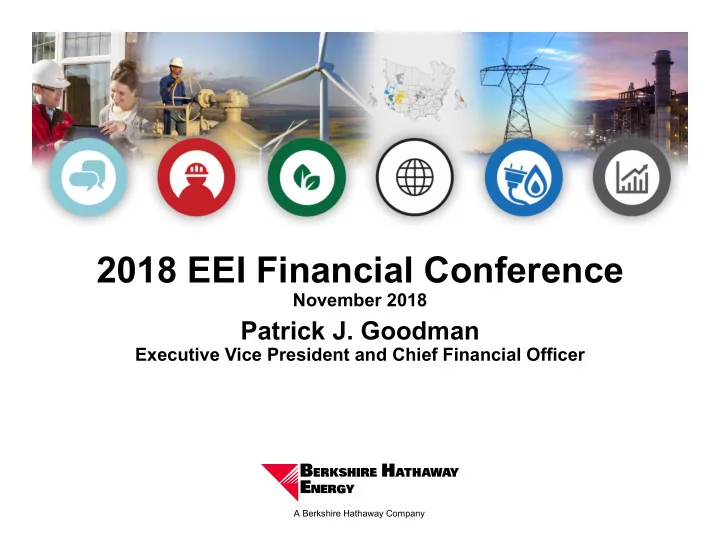 2018 EEI Financial Conference
November 2018
Patrick J. Goodman
Executive Vice President and Chief Financial Officer

BERKSHIRE HATHAWAY ENERGY
A Berkshire Hathaway Company